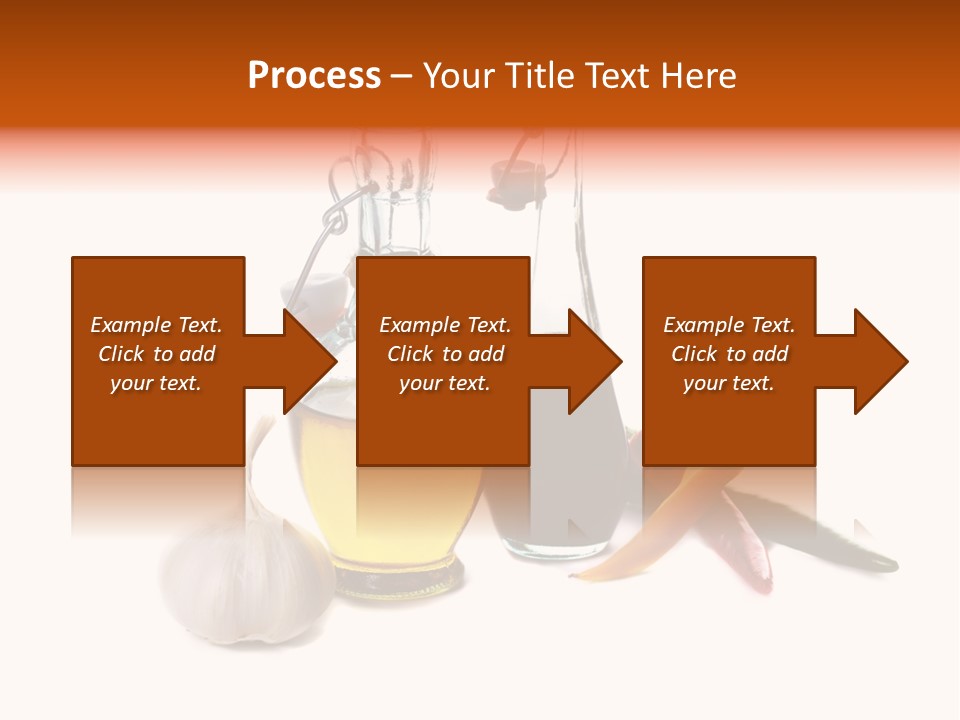 Process – Your Title Text Here

Example Text. Click to add your text.

Example Text. Click to add your text.

Example Text. Click to add your text.